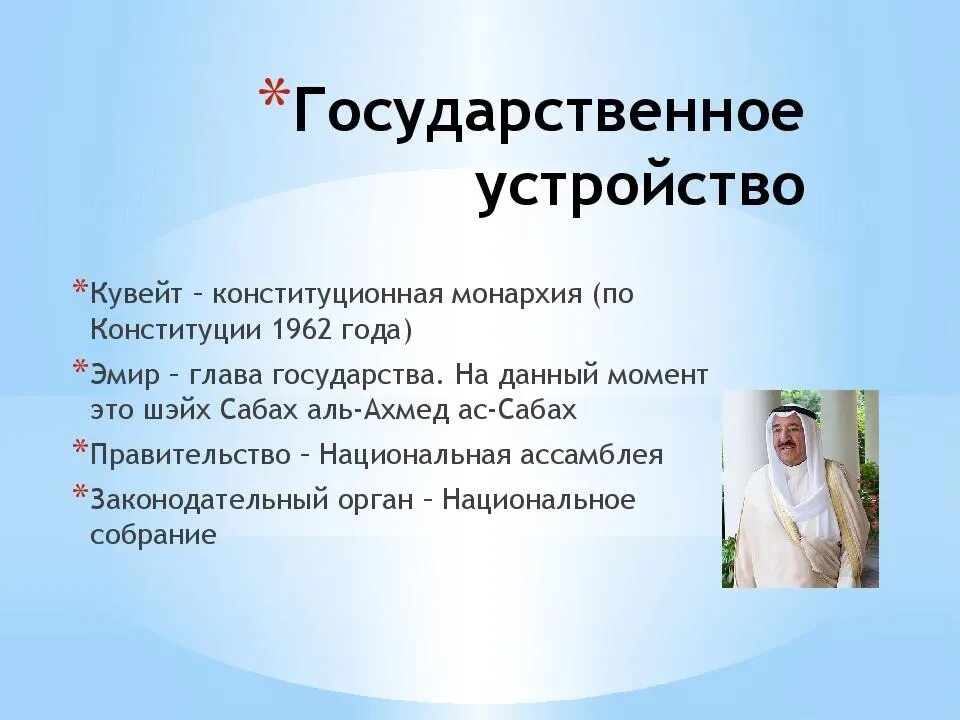 *Государственное устройство

*Кувейт – конституционная монархия (по Конституции 1962 года)

*Эмир – глава государства. На данный момент это шэйх Сабах аль-Ахмед ас-Сабах

*Правительство – Национальная ассамблея

*Законодательный орган – Национальное собрание